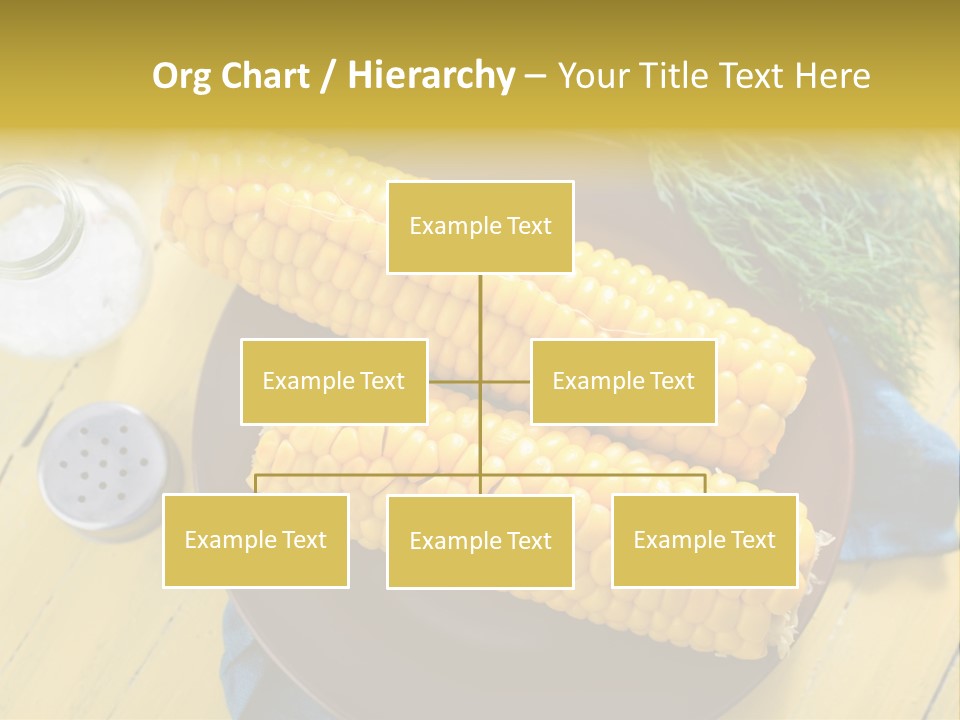 Org Chart / Hierarchy – Your Title Text Here

Example Text

Example Text

Example Text

Example Text

Example Text

Example Text